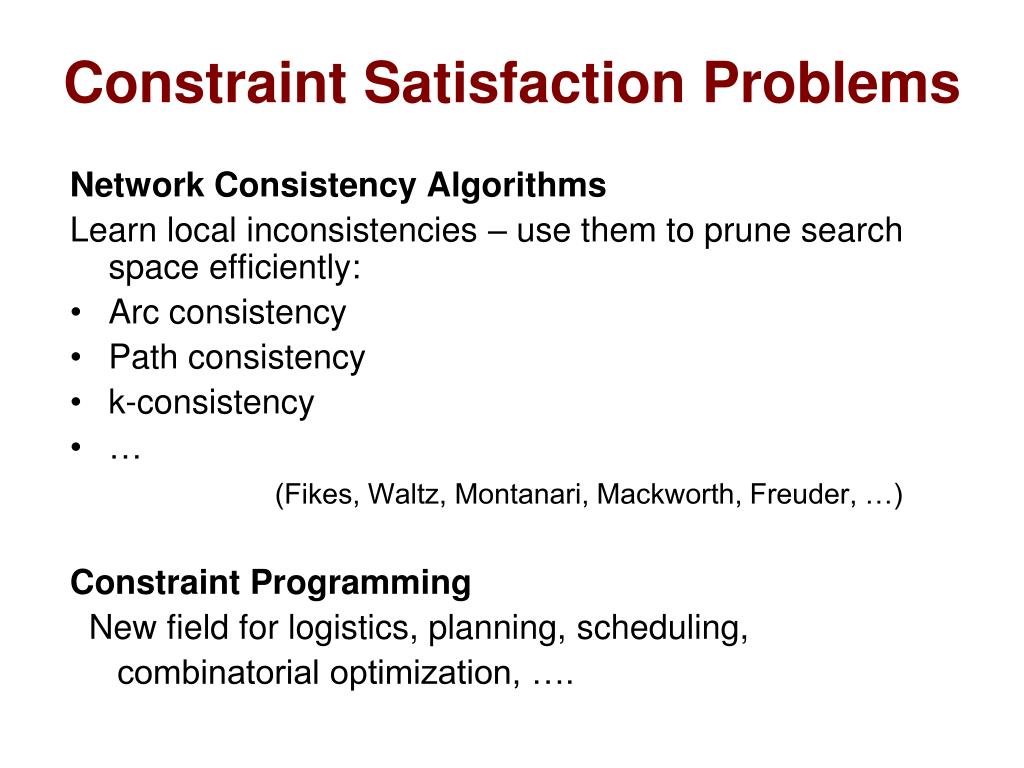 Constraint Satisfaction Problems

Network Consistency Algorithms
Learn local inconsistencies – use them to prune search space efficiently:
• Arc consistency
• Path consistency
• k-consistency
• …

(Fikes, Waltz, Montanari, Mackworth, Freuder, …)

Constraint Programming
New field for logistics, planning, scheduling, combinatorial optimization, ….